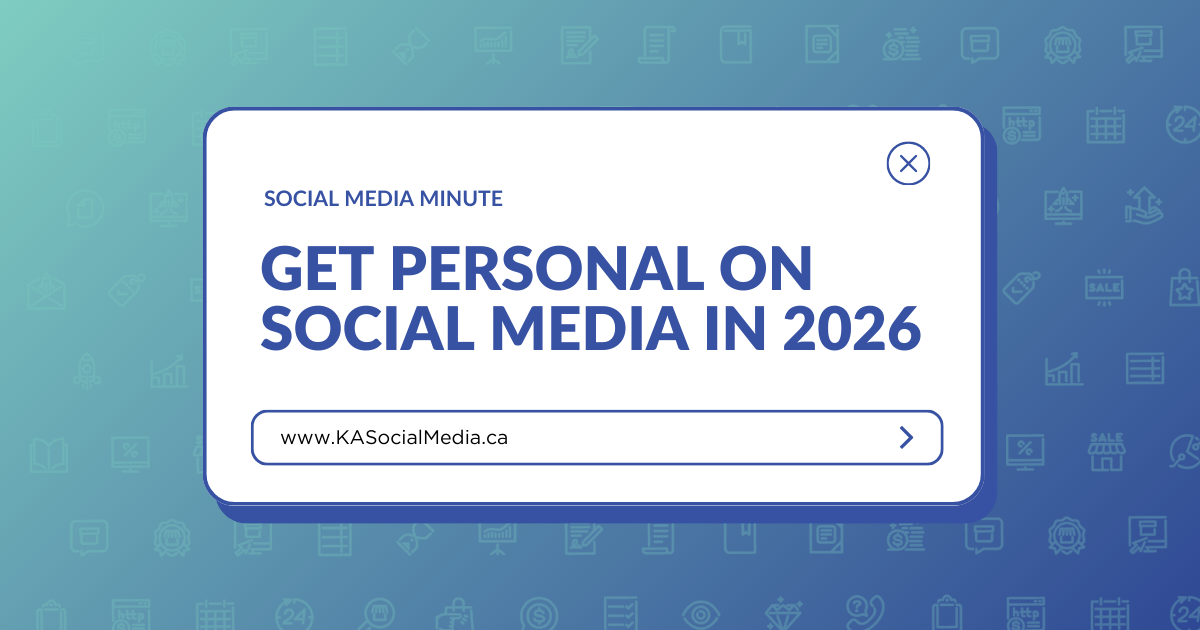 SOCIAL MEDIA MINUTE

GET PERSONAL ON SOCIAL MEDIA IN 2026

www.KASocialMedia.ca